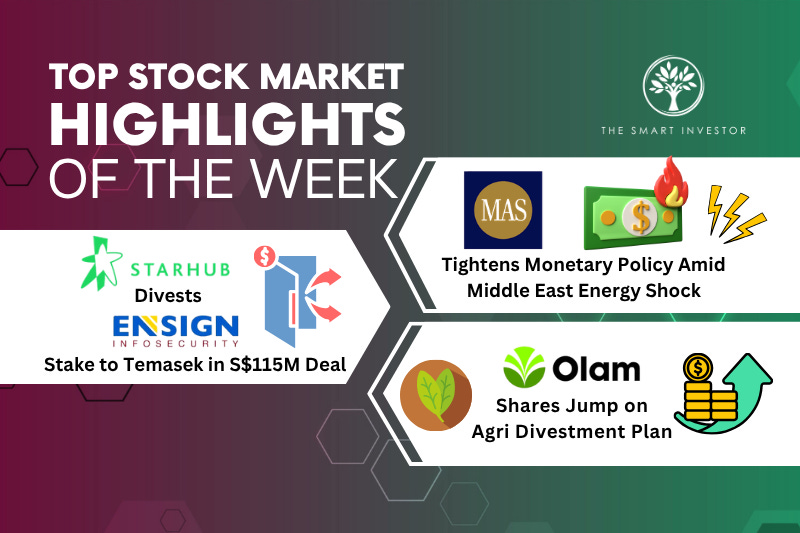 TOP STOCK MARKET HIGHLIGHTS OF THE WEEK

THE SMART INVESTOR

STARHUB
Divests
ENSIGN
INFOSECURITY
Stake to Temasek in S$115M Deal

MAS
Tightens Monetary Policy Amid Middle East Energy Shock

Olam
Shares Jump on Agri Divestment Plan